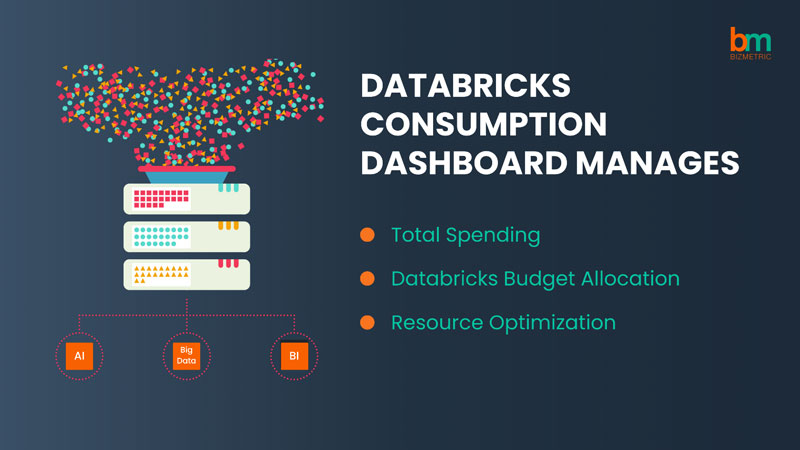 bm
BIZMETRIC

DATABRICKS CONSUMPTION DASHBOARD MANAGES

Total Spending

Databricks Budget Allocation

Resource Optimization

AI

Big Data

BI